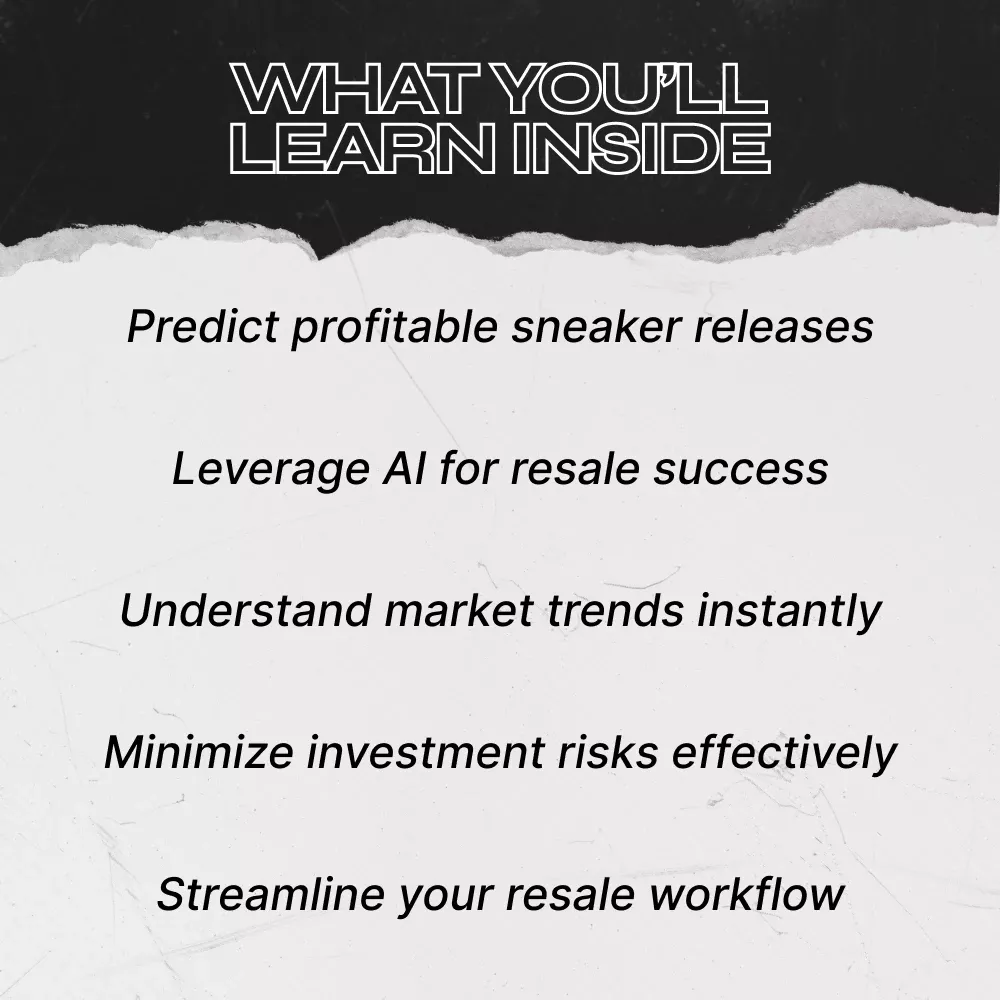 WHAT YOU'LL LEARN INSIDE

Predict profitable sneaker releases

Leverage AI for resale success

Understand market trends instantly

Minimize investment risks effectively

Streamline your resale workflow